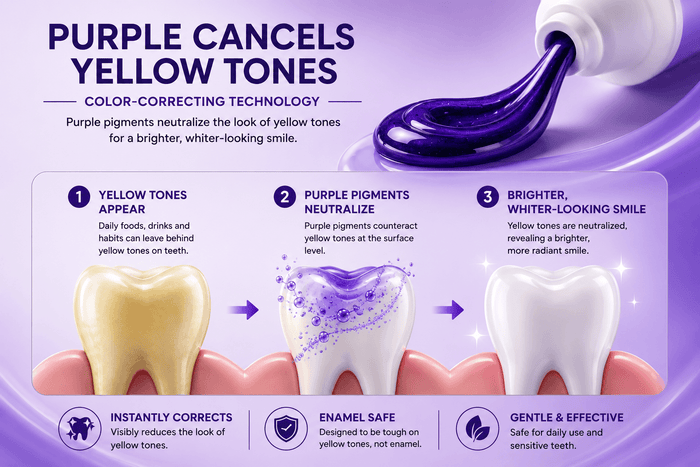 PURPLE CANCELS YELLOW TONES

COLOR-CORRECTING TECHNOLOGY

Purple pigments neutralize the look of yellow tones for a brighter, whiter-looking smile.

1 YELLOW TONES APPEAR

Daily foods, drinks and habits can leave behind yellow tones on teeth.

2 PURPLE PIGMENTS NEUTRALIZE

Purple pigments counteract yellow tones at the surface level.

3 BRIGHTER, WHITER-LOOKING SMILE

Yellow tones are neutralized, revealing a brighter, more radiant smile.

INSTANTLY CORRECTS

Visibly reduces the look of yellow tones.

ENAMEL SAFE

Designed to be tough on yellow tones, not enamel.

GENTLE & EFFECTIVE

Safe for daily use and sensitive teeth.